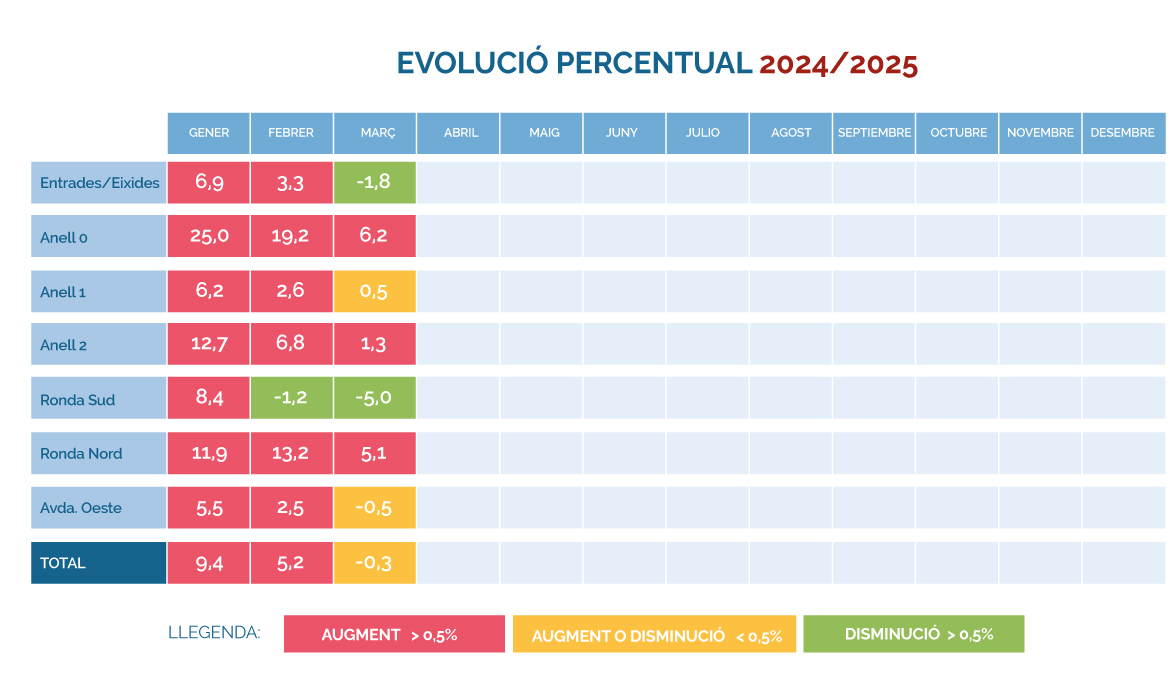 EVOLUCIÓ PERCENTUAL 2024/2025

| | GENER | FEBRER | MARÇ | ABRIL | MAIG | JUNY | JULIO | AGOST | SEPTIEMBRE | OCTUBRE | NOVEMBRE | DESEMBRE |
|---|---|---|---|---|---|---|---|---|---|---|---|---|
| Entrades/Eixides | 6,9 | 3,3 | -1,8 | | | | | | | | | |
| Anell 0 | 25,0 | 19,2 | 6,2 | | | | | | | | | |
| Anell 1 | 6,2 | 2,6 | 0,5 | | | | | | | | | |
| Anell 2 | 12,7 | 6,8 | 1,3 | | | | | | | | | |
| Ronda Sud | 8,4 | -1,2 | -5,0 | | | | | | | | | |
| Ronda Nord | 11,9 | 13,2 | 5,1 | | | | | | | | | |
| Avda. Oeste | 5,5 | 2,5 | -0,5 | | | | | | | | | |
| TOTAL | 9,4 | 5,2 | -0,3 | | | | | | | | | |

LLEGENDA: AUGMENT > 0,5% AUGMENT O DISMINUCIÓ < 0,5% DISMINUCIÓ > 0,5%